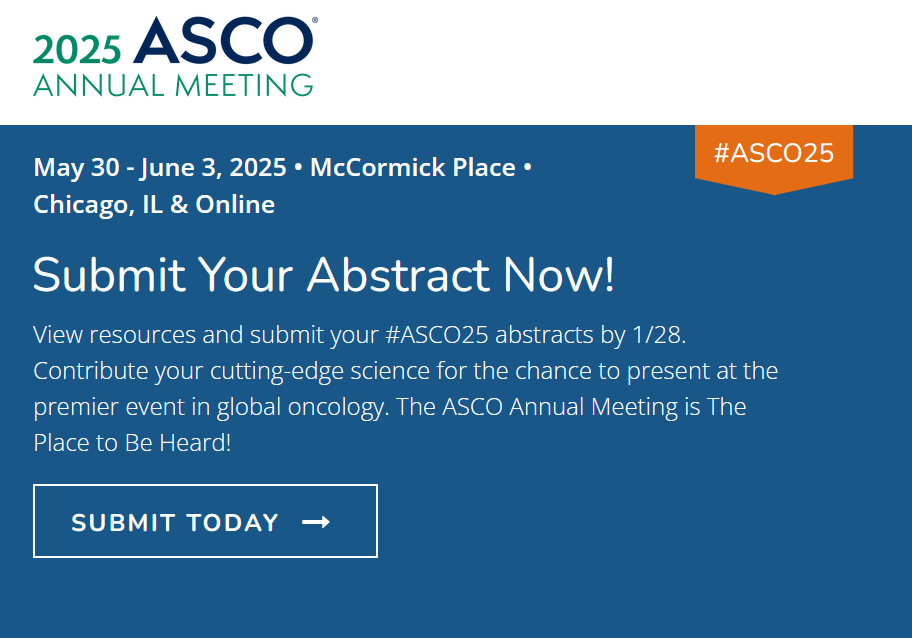 2025 ASCO®
ANNUAL MEETING

#ASCO25

May 30 - June 3, 2025 • McCormick Place • Chicago, IL & Online

Submit Your Abstract Now!

View resources and submit your #ASCO25 abstracts by 1/28. Contribute your cutting-edge science for the chance to present at the premier event in global oncology. The ASCO Annual Meeting is The Place to Be Heard!

SUBMIT TODAY →